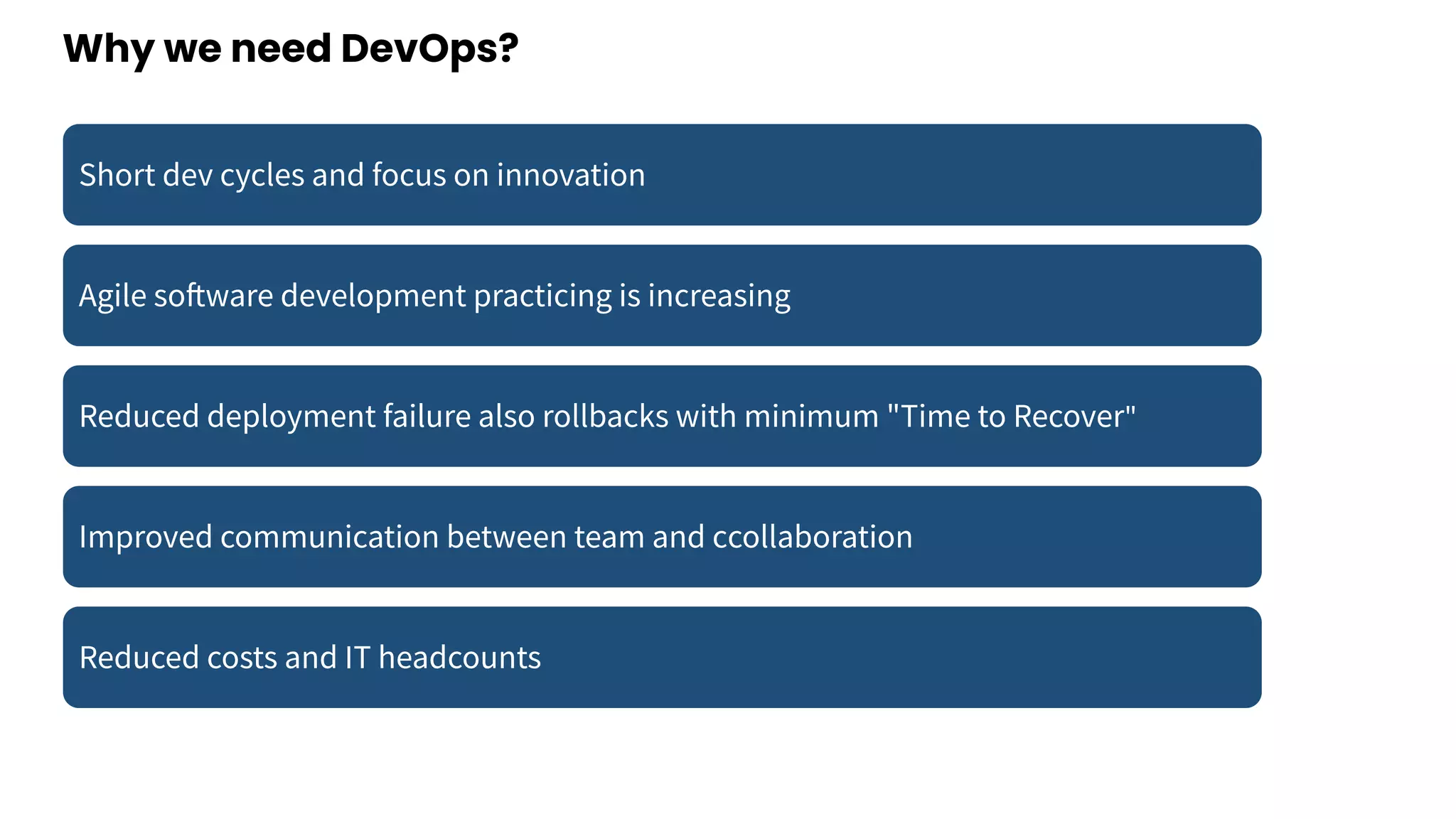 Why we need DevOps?

Short dev cycles and focus on innovation

Agile software development practicing is increasing

Reduced deployment failure also rollbacks with minimum "Time to Recover"

Improved communication between team and ccollaboration

Reduced costs and IT headcounts